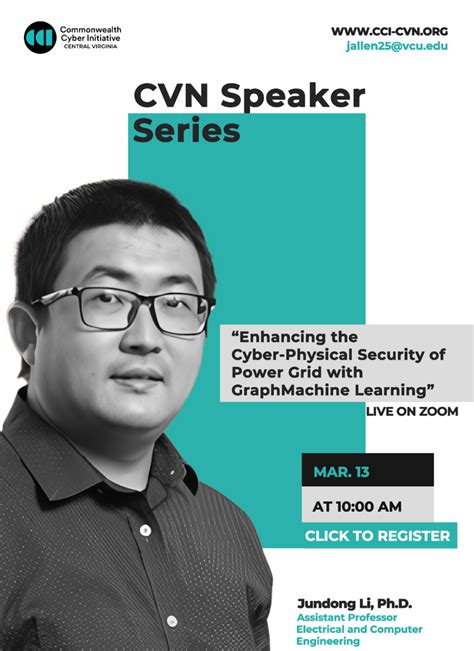 Commonwealth Cyber Initiative CENTRAL VIRGINIA

WWW.CCI-CVN.ORG
jallen25@vcu.edu

CVN Speaker Series

"Enhancing the Cyber-Physical Security of Power Grid with GraphMachine Learning"
LIVE ON ZOOM

MAR. 13

AT 10:00 AM

CLICK TO REGISTER

Jundong Li, Ph.D.
Assistant Professor
Electrical and Computer Engineering